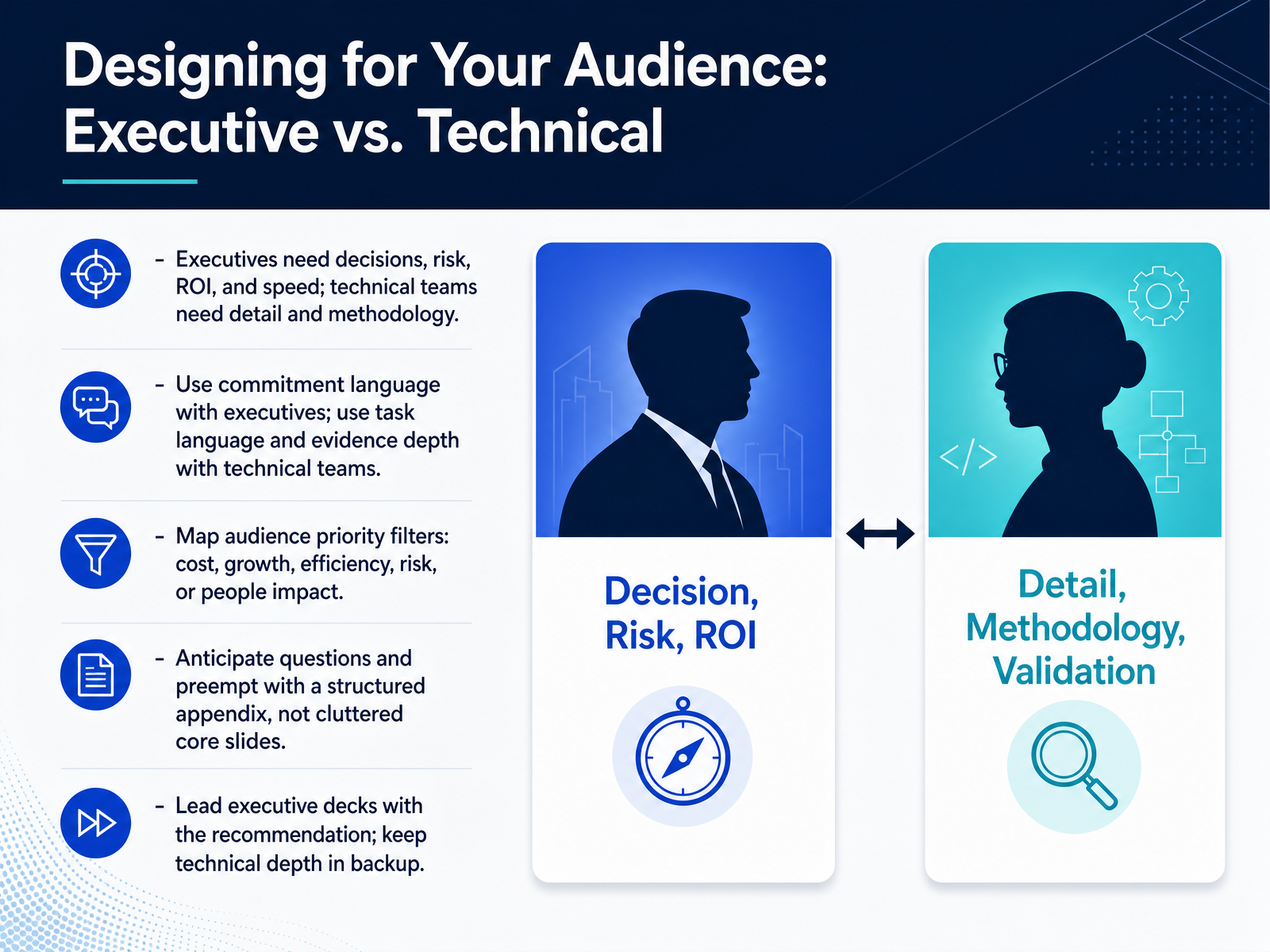 Designing for Your Audience: Executive vs. Technical

- Executives need decisions, risk, ROI, and speed; technical teams need detail and methodology.

- Use commitment language with executives; use task language and evidence depth with technical teams.

- Map audience priority filters: cost, growth, efficiency, risk, or people impact.

- Anticipate questions and preempt with a structured appendix, not cluttered core slides.

- Lead executive decks with the recommendation; keep technical depth in backup.

Decision, Risk, ROI

</>

Detail, Methodology, Validation